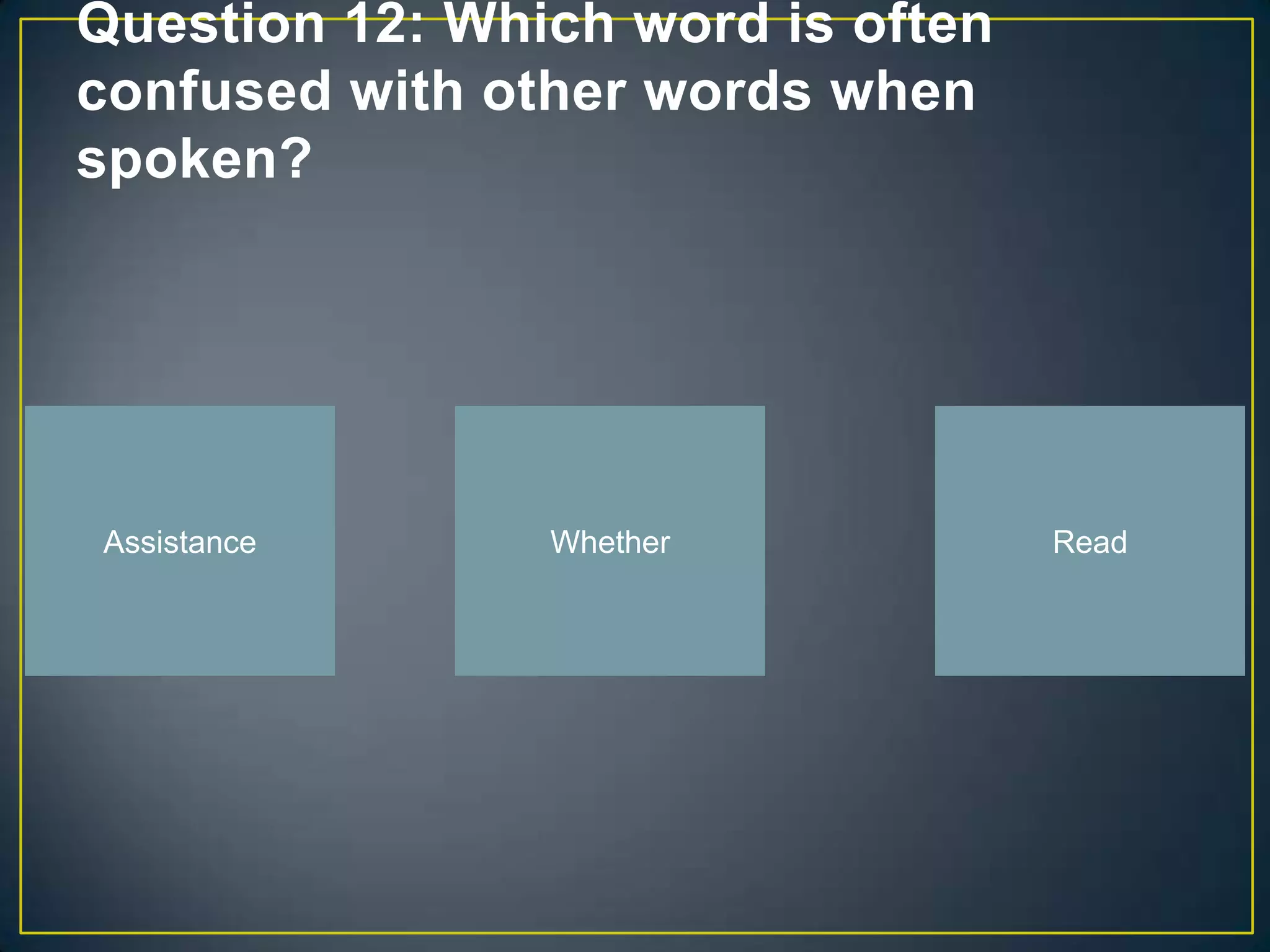 Question 12: Which word is often confused with other words when spoken?

Assistance

Whether

Read